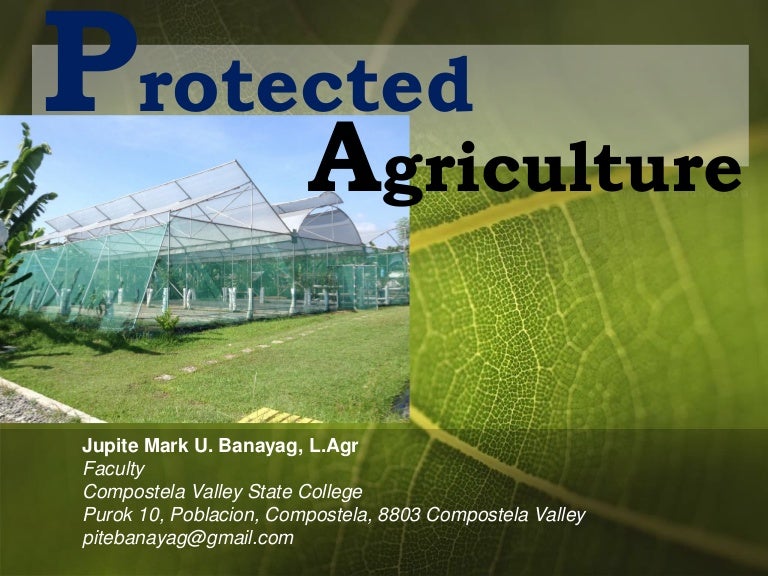 Protected Agriculture

Jupite Mark U. Banayag, L.Agr
Faculty
Compostela Valley State College
Purok 10, Poblacion, Compostela, 8803 Compostela Valley
pitebanayag@gmail.com